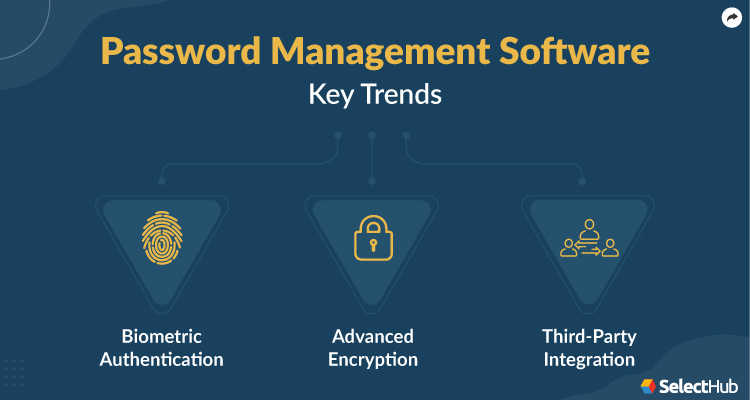 Password Management Software
Key Trends

Biometric Authentication

Advanced Encryption

Third-Party Integration

SelectHub